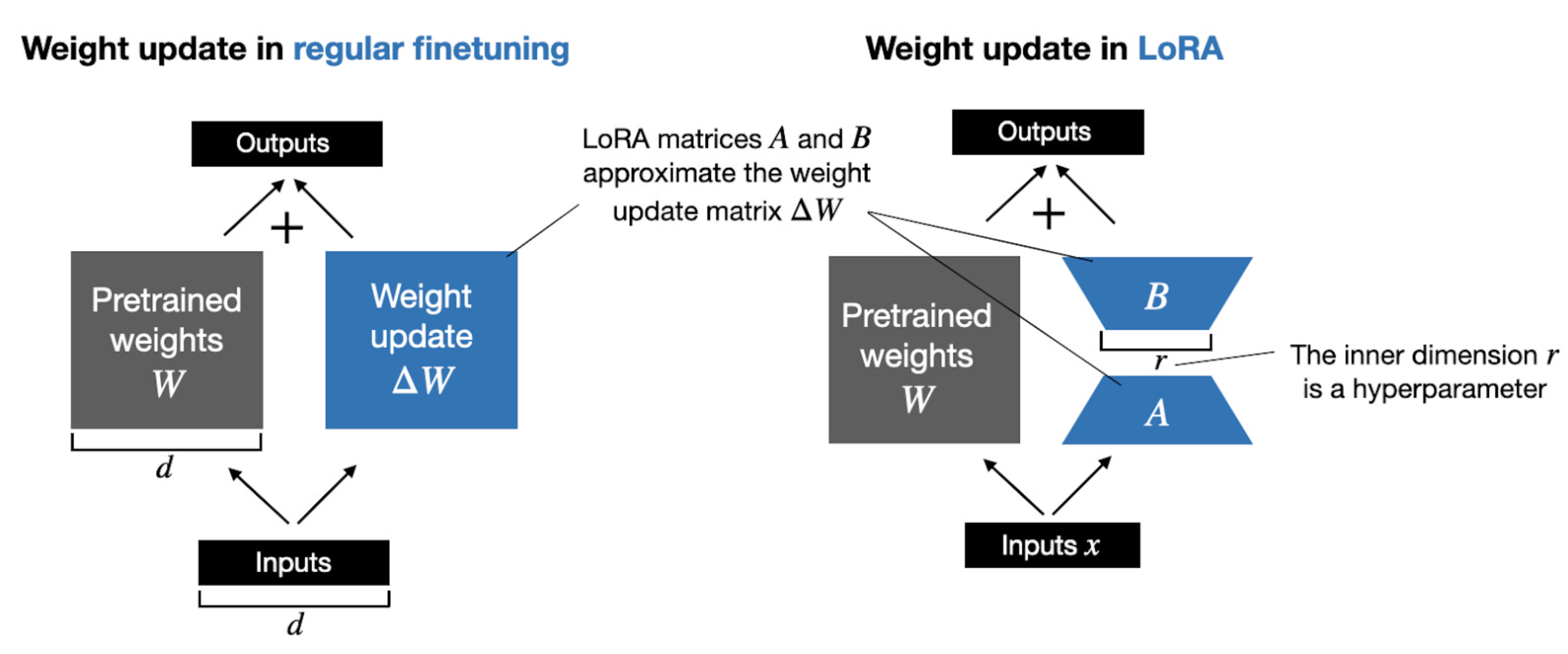 Weight update in regular finetuning

Outputs

+

Pretrained weights $W$

Weight update $\Delta W$

$d$

Inputs

$d$

LoRA matrices $A$ and $B$ approximate the weight update matrix $\Delta W$

Weight update in LoRA

Outputs

+

Pretrained weights $W$

$B$

$r$

$A$

The inner dimension $r$ is a hyperparameter

Inputs $x$